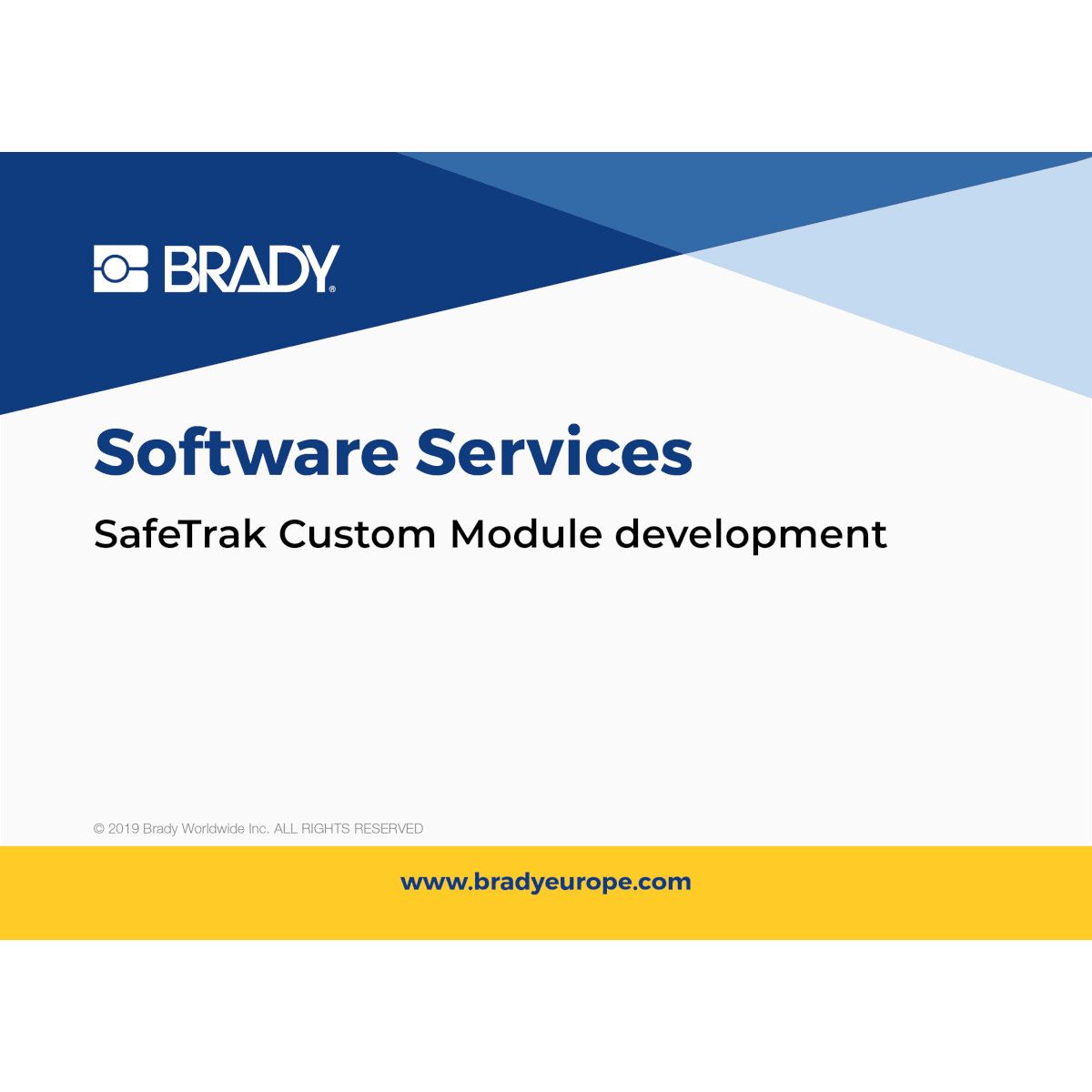 BRADY®

Software Services

SafeTrak Custom Module development

© 2019 Brady Worldwide Inc. ALL RIGHTS RESERVED

www.bradyeurope.com